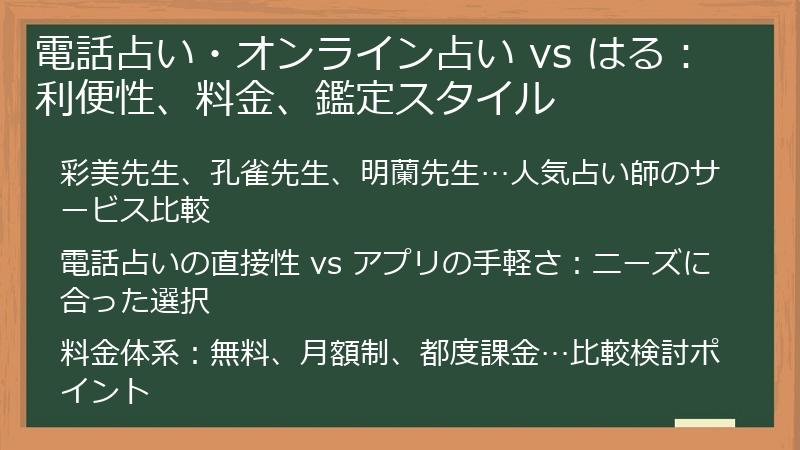 電話占い・オンライン占い vs はる：利便性、料金、鑑定スタイル

彩美先生、孔雀先生、明蘭先生…人気占い師のサービス比較

電話占いの直接性 vs アプリの手軽さ：ニーズに合った選択

料金体系：無料、月額制、都度課金…比較検討ポイント